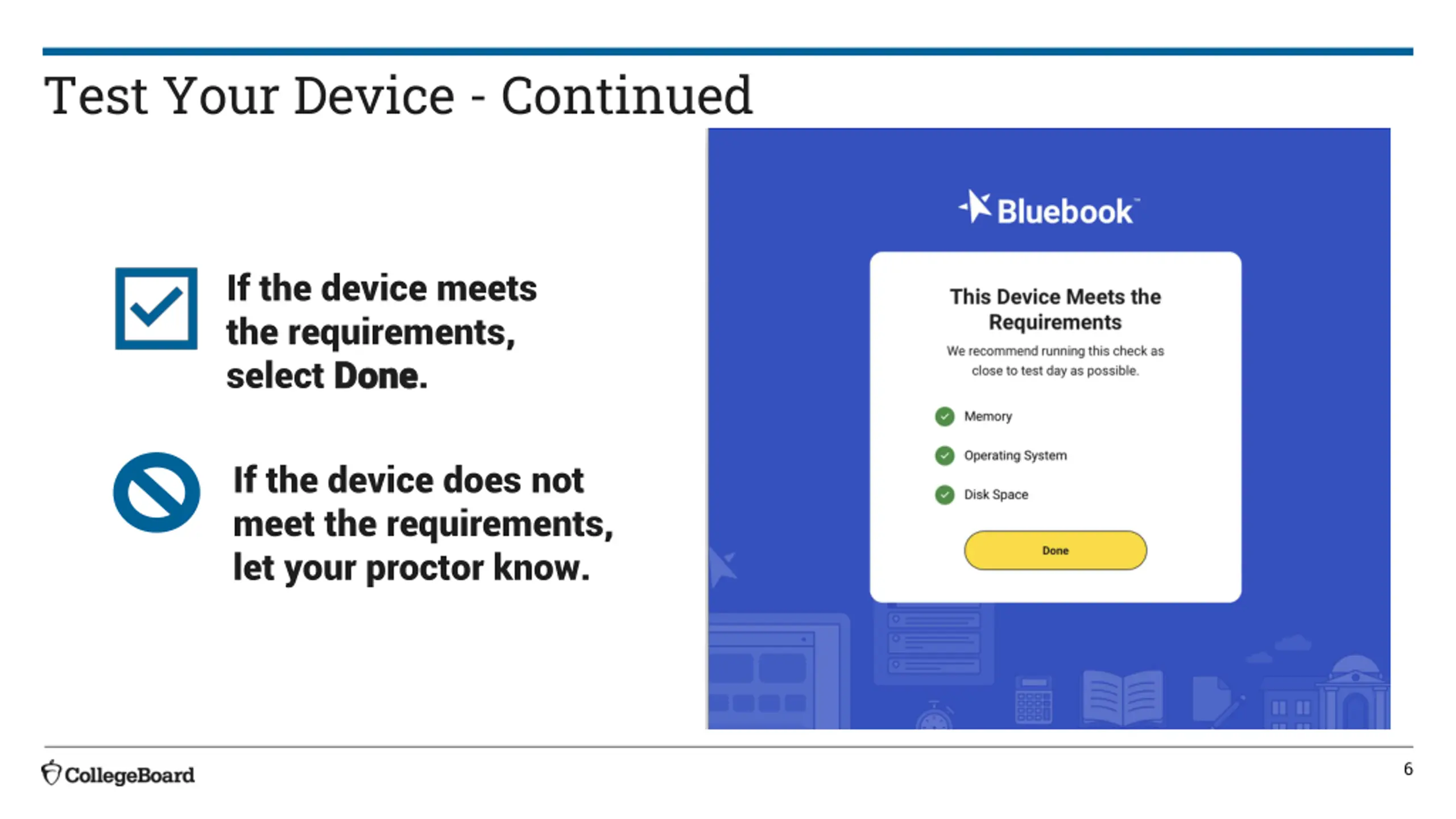 Test Your Device - Continued

If the device meets the requirements, select Done.

If the device does not meet the requirements, let your proctor know.

Bluebook™

This Device Meets the Requirements

We recommend running this check as close to test day as possible.

Memory

Operating System

Disk Space

Done

CollegeBoard

6